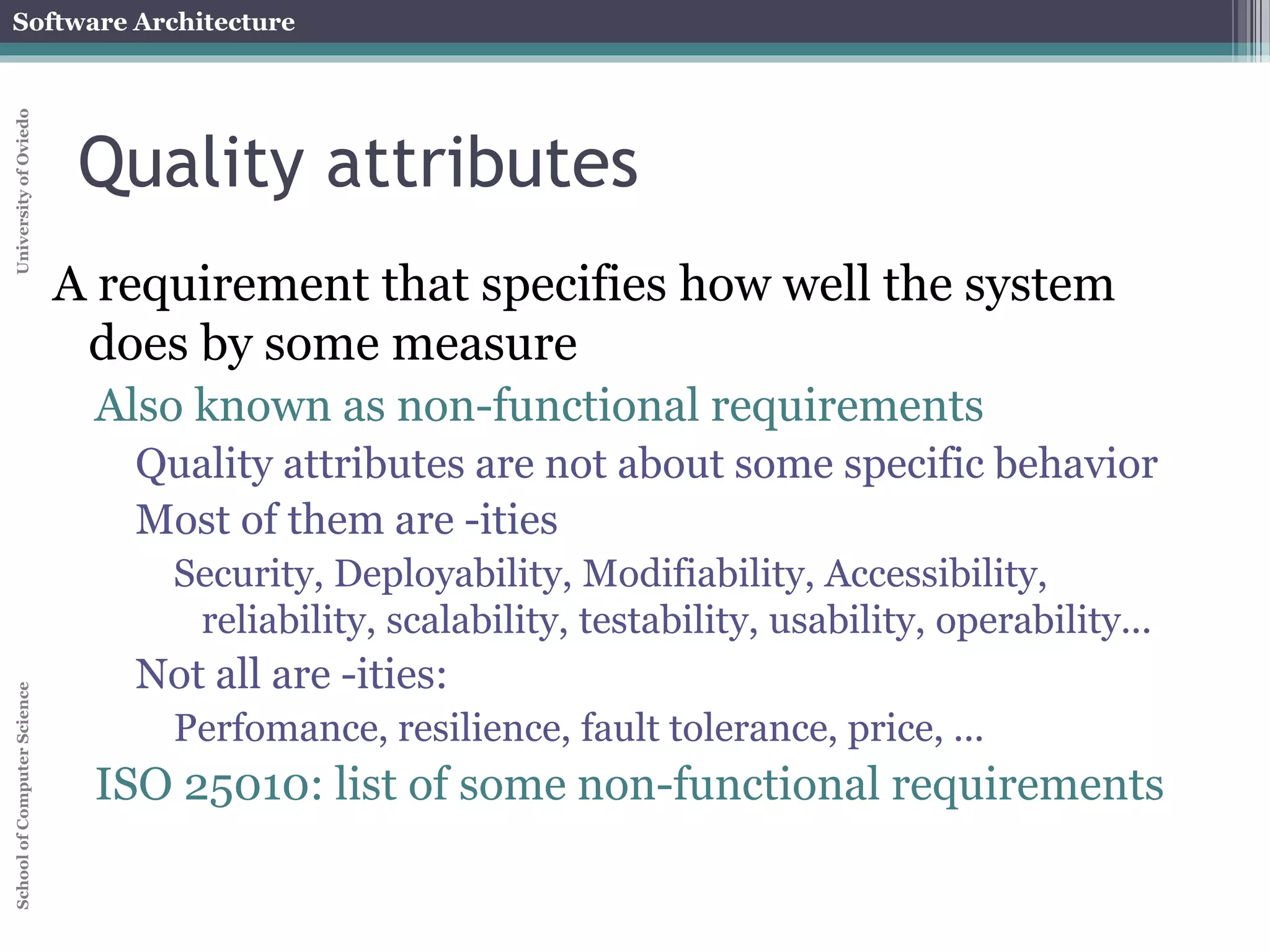 Software Architecture

University of Oviedo

Quality attributes

A requirement that specifies how well the system does by some measure

Also known as non-functional requirements

Quality attributes are not about some specific behavior

Most of them are -ities

Security, Deployability, Modifiability, Accessibility, reliability, scalability, testability, usability, operability…

Not all are -ities:

Perfomance, resilience, fault tolerance, price, …

ISO 25010: list of some non-functional requirements

School of Computer Science